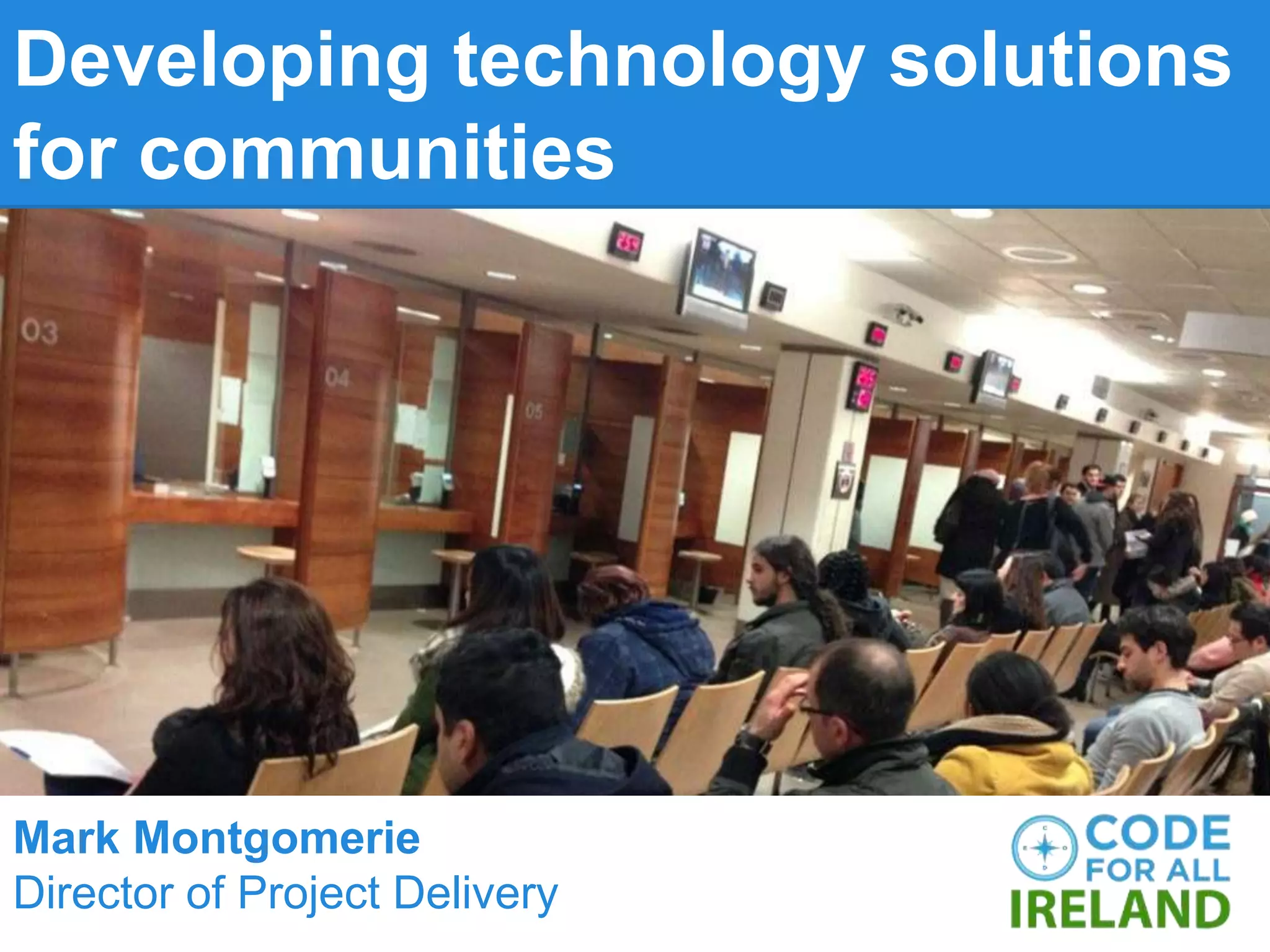 Developing technology solutions for communities

03

04

05

Mark Montgomerie
Director of Project Delivery

CODE FOR ALL
IRELAND